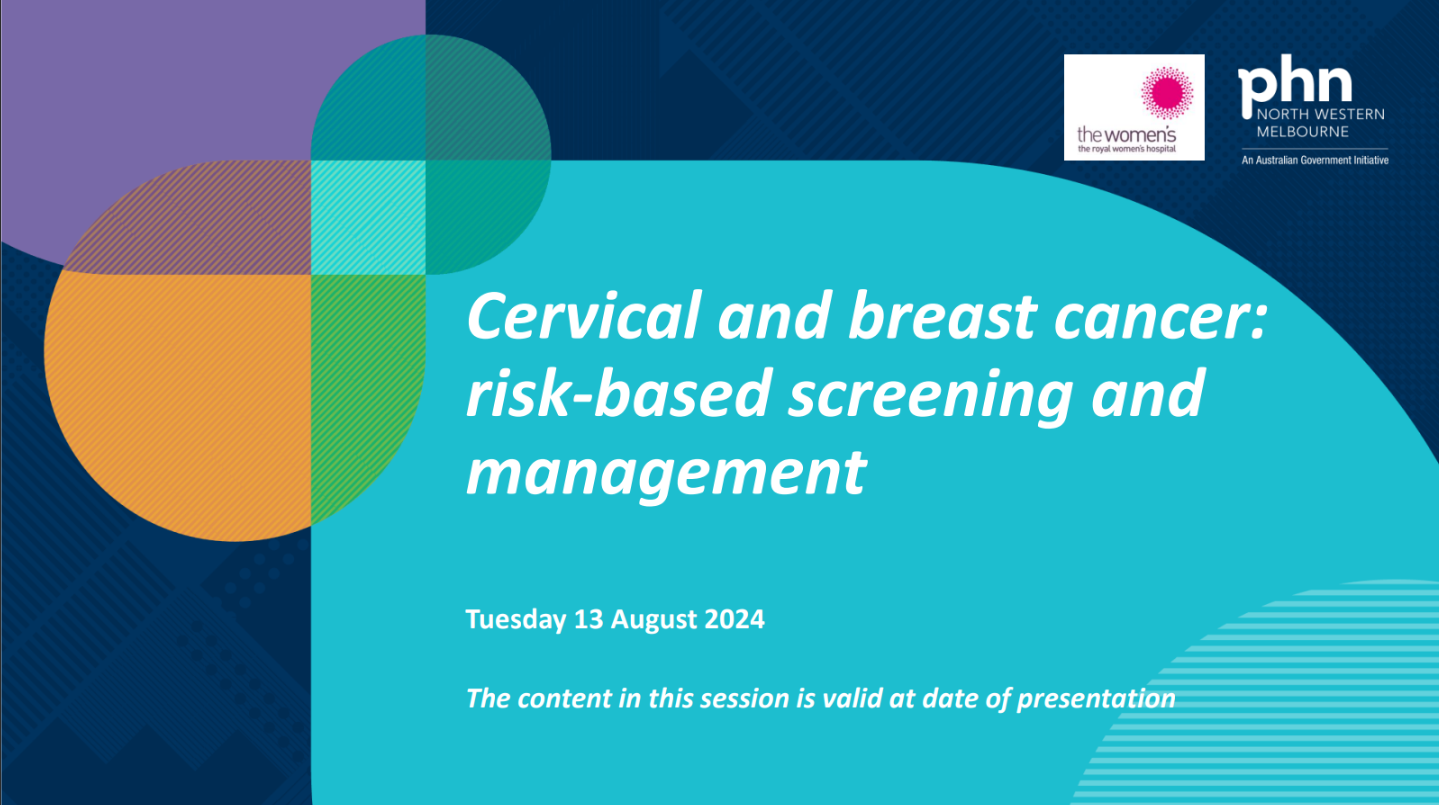 the women's
the royal women's hospital

phn
NORTH WESTERN
MELBOURNE
An Australian Government Initiative

Cervical and breast cancer: risk-based screening and management

Tuesday 13 August 2024

The content in this session is valid at date of presentation